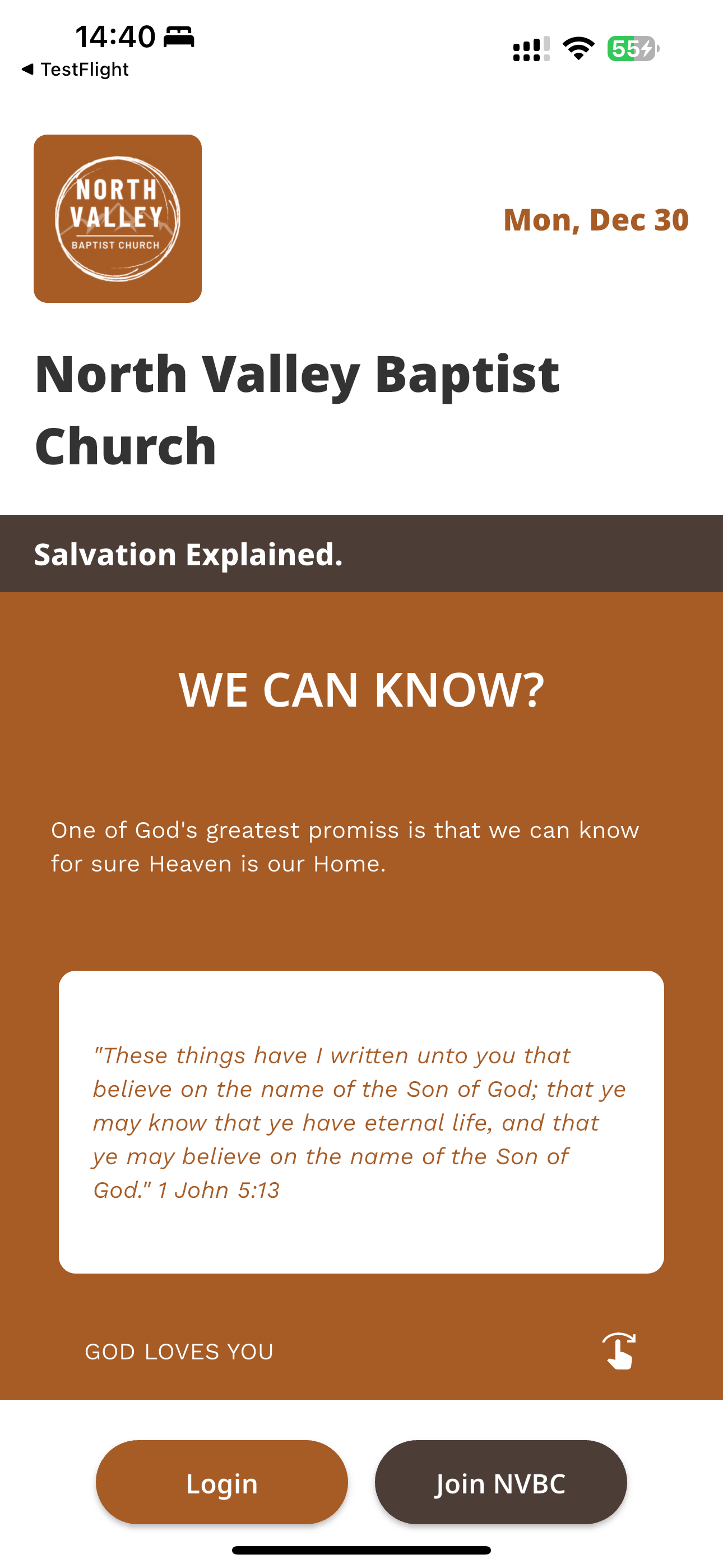 14:40
◀ TestFlight
55

NORTH VALLEY BAPTIST CHURCH

Mon, Dec 30

North Valley Baptist Church

Salvation Explained.

WE CAN KNOW?

One of God's greatest promiss is that we can know for sure Heaven is our Home.

"These things have I written unto you that believe on the name of the Son of God; that ye may know that ye have eternal life, and that ye may believe on the name of the Son of God." 1 John 5:13

GOD LOVES YOU

Login

Join NVBC